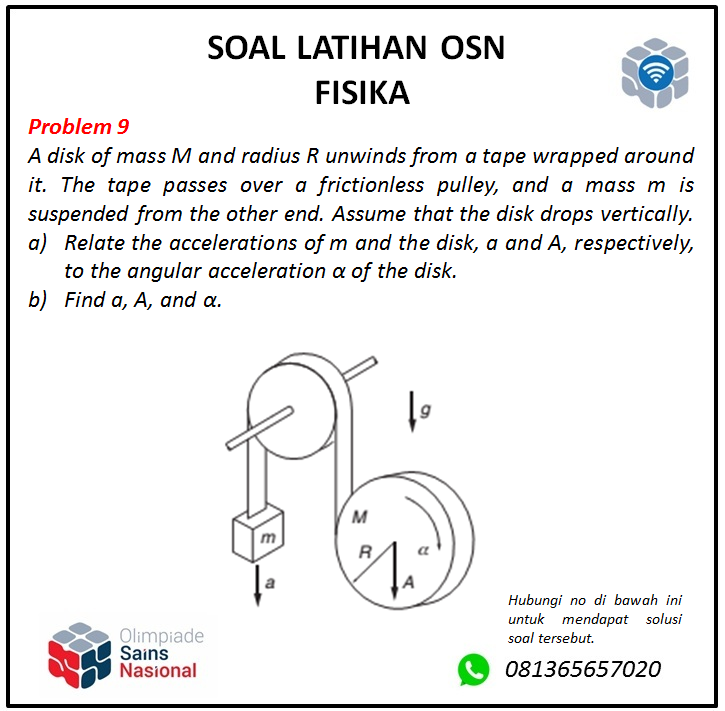 SOAL LATIHAN OSN
FISIKA

Problem 9

A disk of mass M and radius R unwinds from a tape wrapped around it. The tape passes over a frictionless pulley, and a mass m is suspended from the other end. Assume that the disk drops vertically.

a) Relate the accelerations of m and the disk, a and A, respectively, to the angular acceleration α of the disk.

b) Find a, A, and α.

g
M
m
R
α
a
A

Hubungi no di bawah ini untuk mendapat solusi soal tersebut.

Olimpiade
Sains
Nasional

081365657020